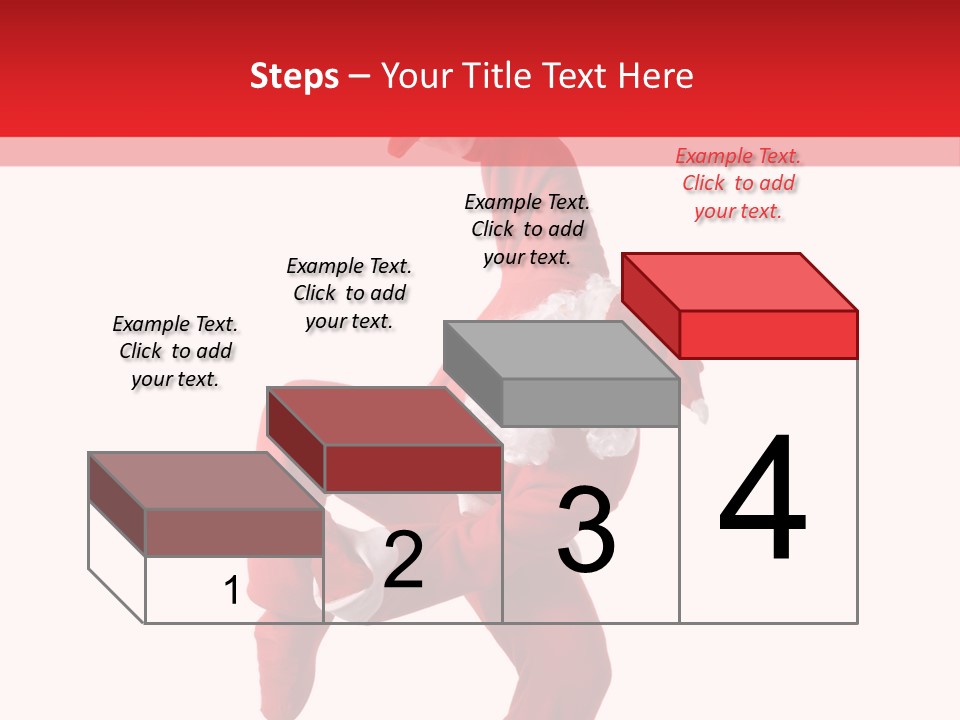 Steps – Your Title Text Here

Example Text. Click to add your text.

Example Text. Click to add your text.

Example Text. Click to add your text.

Example Text. Click to add your text.

1

2

3

4